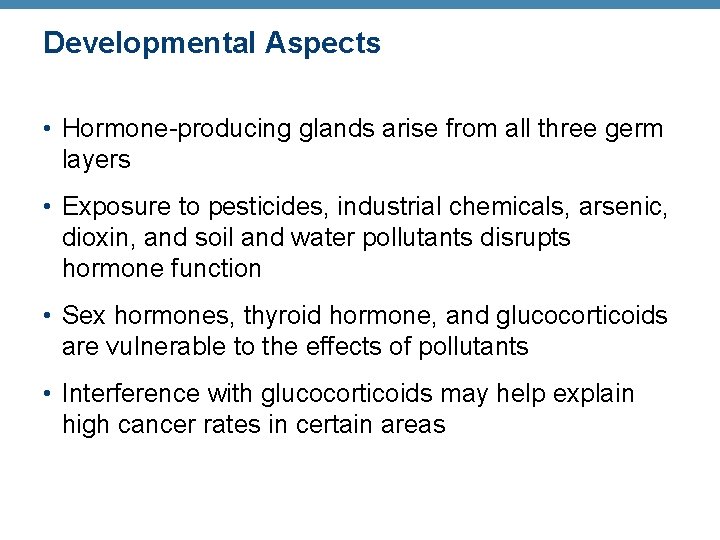 Developmental Aspects

• Hormone-producing glands arise from all three germ layers

• Exposure to pesticides, industrial chemicals, arsenic, dioxin, and soil and water pollutants disrupts hormone function

• Sex hormones, thyroid hormone, and glucocorticoids are vulnerable to the effects of pollutants

• Interference with glucocorticoids may help explain high cancer rates in certain areas